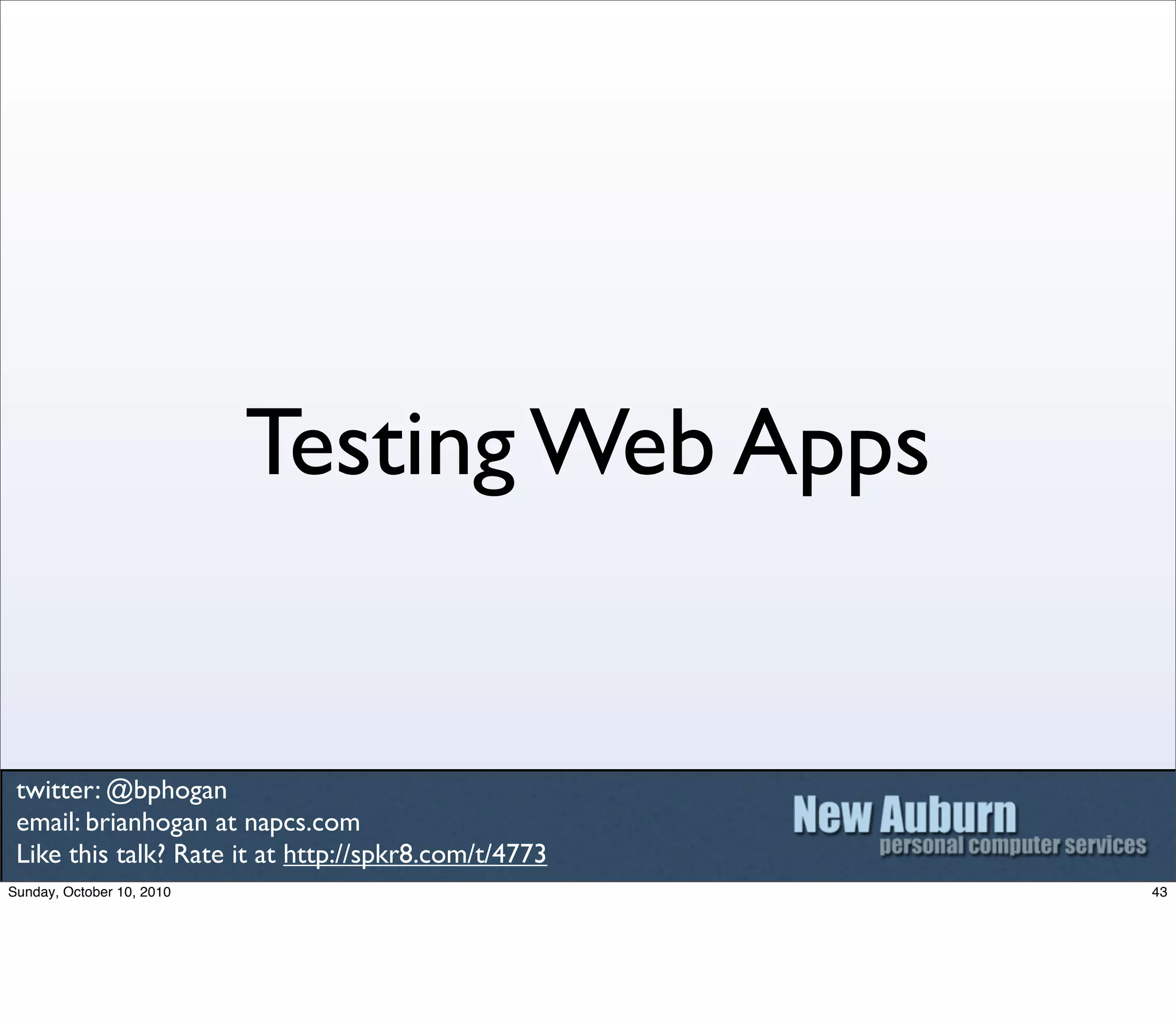 Testing Web Apps

twitter: @bphogan
email: brianhogan at napcs.com
Like this talk? Rate it at http://spkr8.com/t/4773

New Auburn
personal computer services

Sunday, October 10, 2010

43